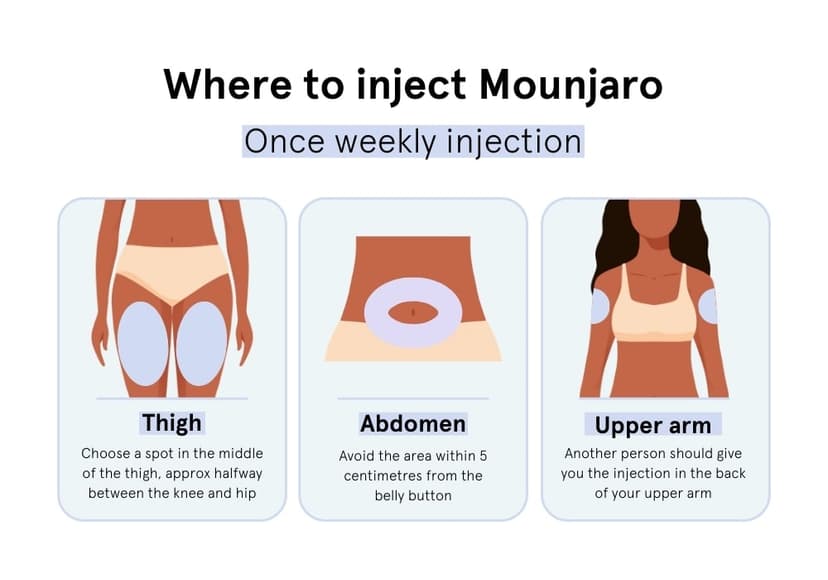 Where to inject Mounjaro

Once weekly injection

Thigh

Choose a spot in the middle of the thigh, approx halfway between the knee and hip

Abdomen

Avoid the area within 5 centimetres from the belly button

Upper arm

Another person should give you the injection in the back of your upper arm